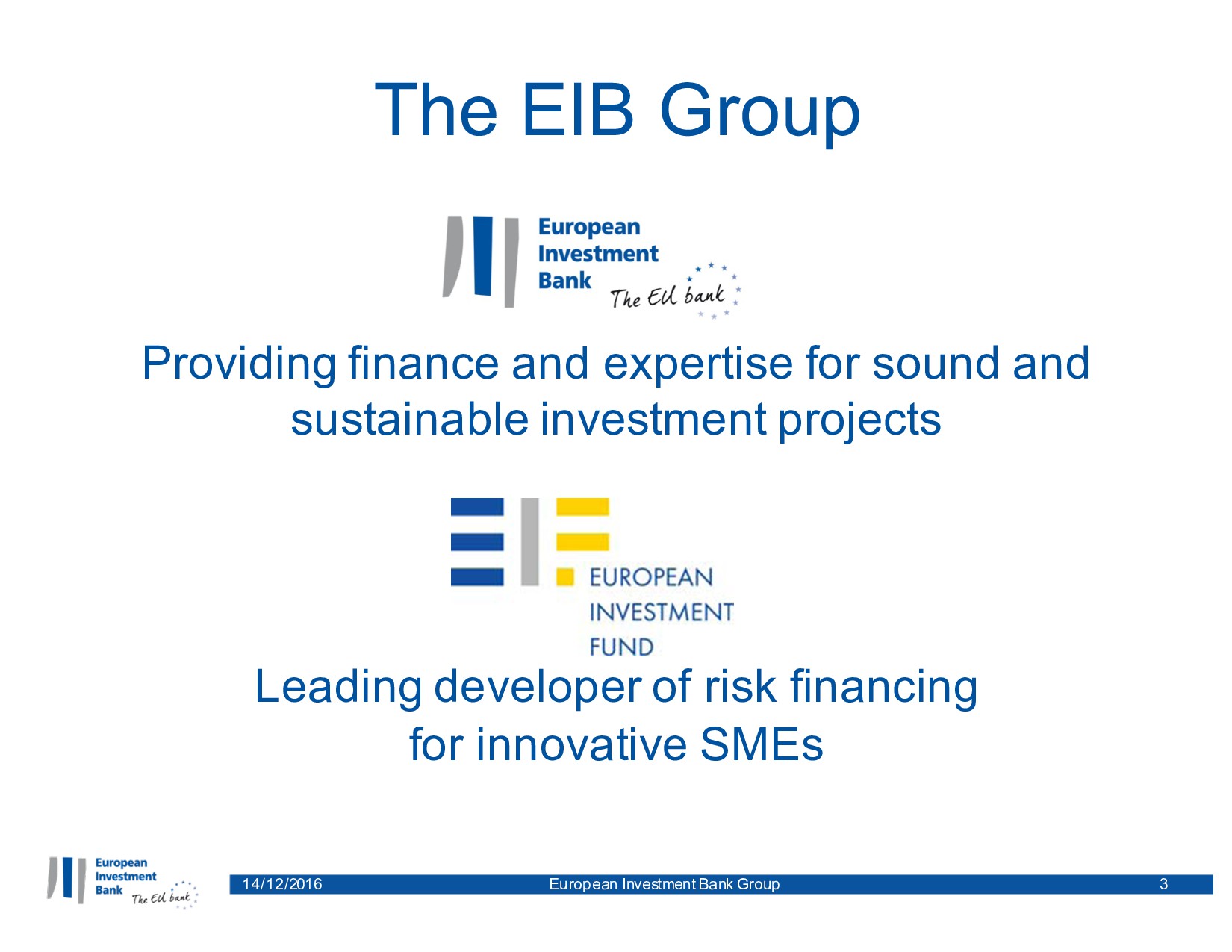 The EIB Group

European Investment Bank The EU bank

Providing finance and expertise for sound and sustainable investment projects

EUROPEAN INVESTMENT FUND

Leading developer of risk financing for innovative SMEs

European Investment Bank The EU bank

14/12/2016 European Investment Bank Group 3